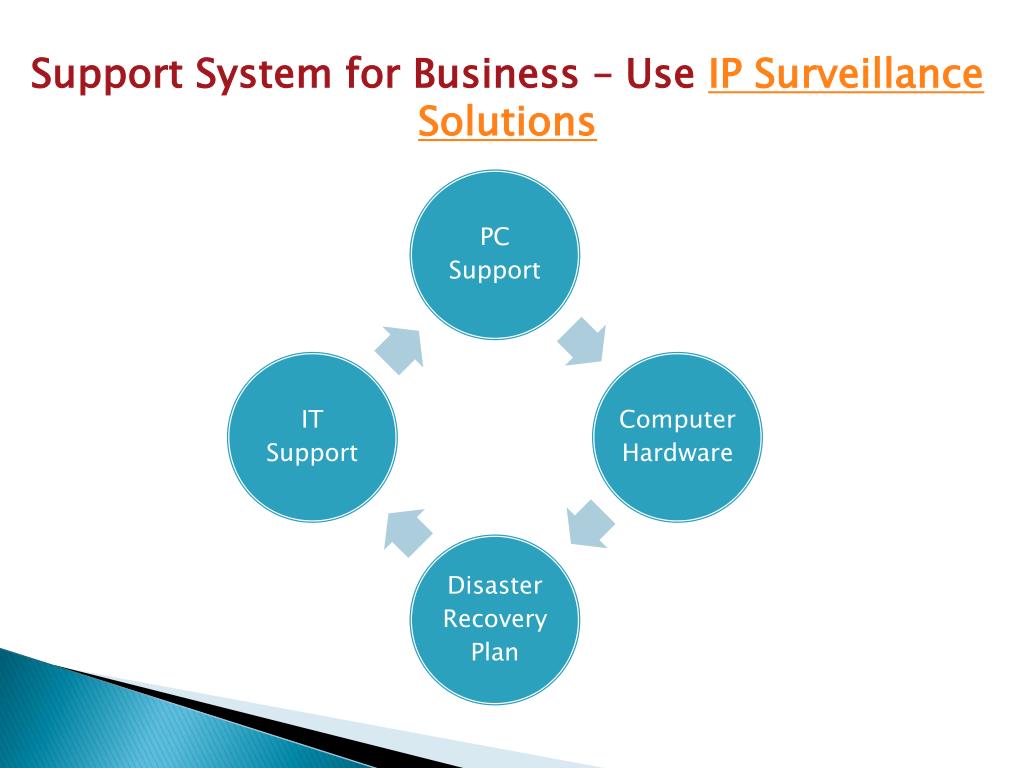 Support System for Business – Use IP Surveillance Solutions

PC Support

Computer Hardware

Disaster Recovery Plan

IT Support